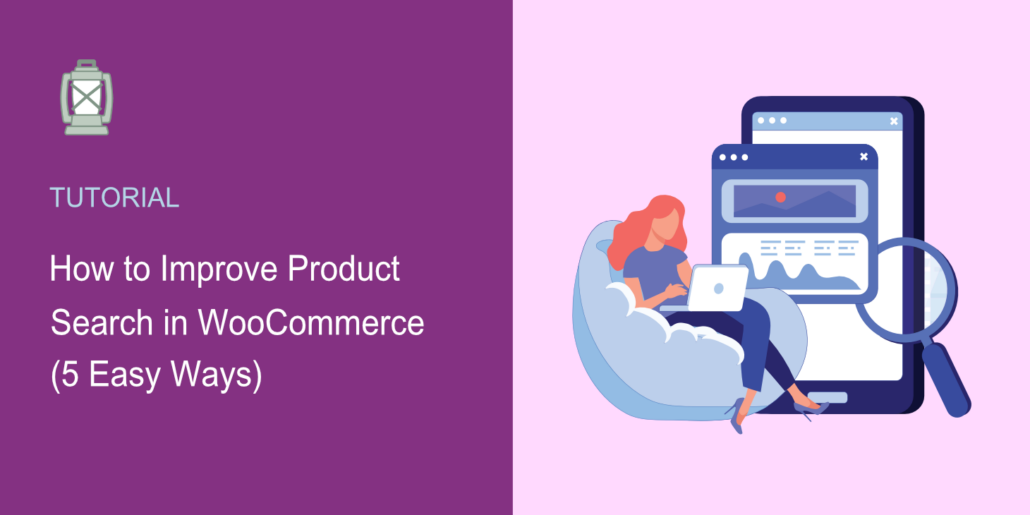 TUTORIAL

How to Improve Product Search in WooCommerce (5 Easy Ways)